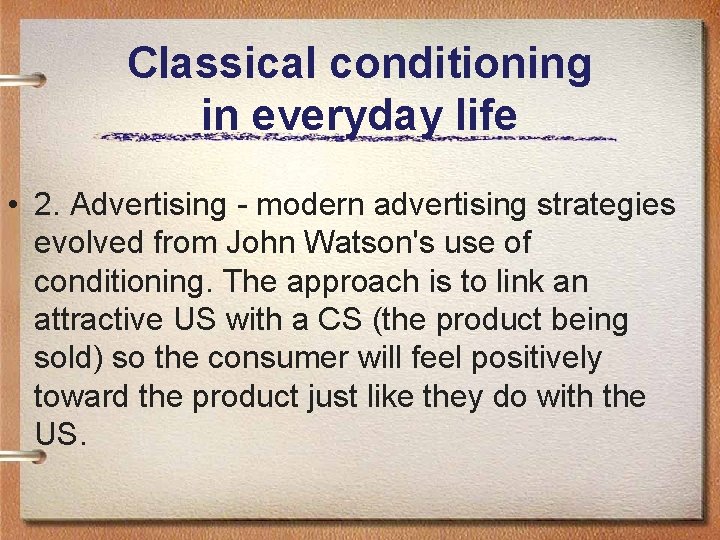 Classical conditioning in everyday life

• 2. Advertising - modern advertising strategies evolved from John Watson's use of conditioning. The approach is to link an attractive US with a CS (the product being sold) so the consumer will feel positively toward the product just like they do with the US.